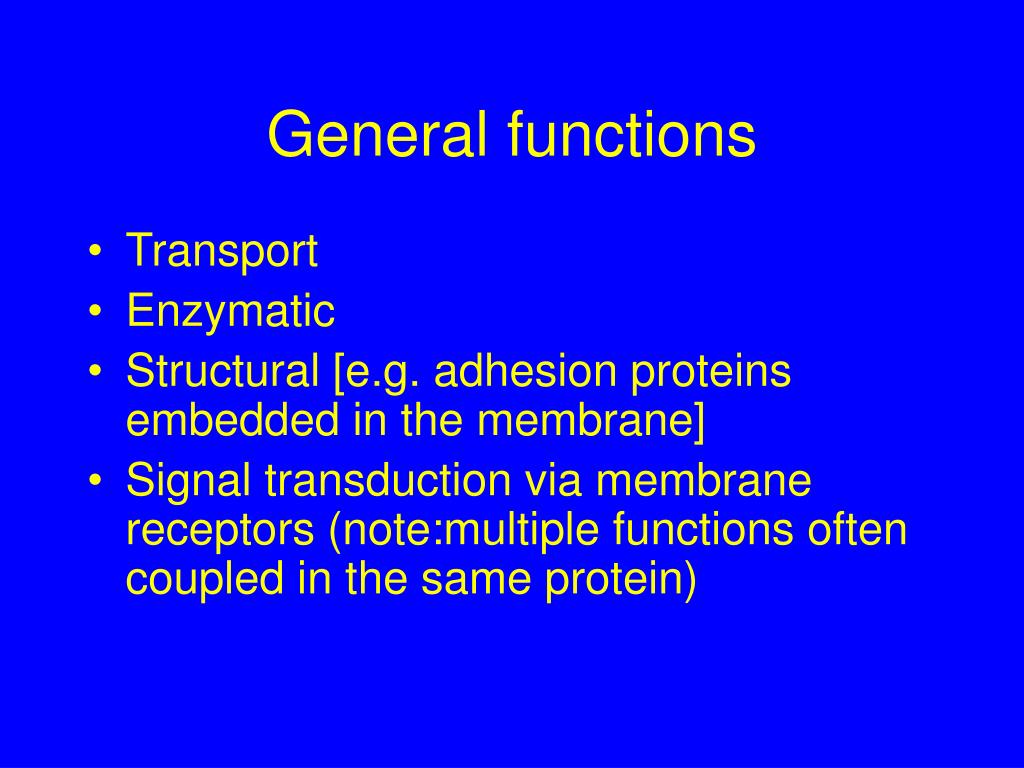 General functions

• Transport
• Enzymatic
• Structural [e.g. adhesion proteins embedded in the membrane]
• Signal transduction via membrane receptors (note:multiple functions often coupled in the same protein)